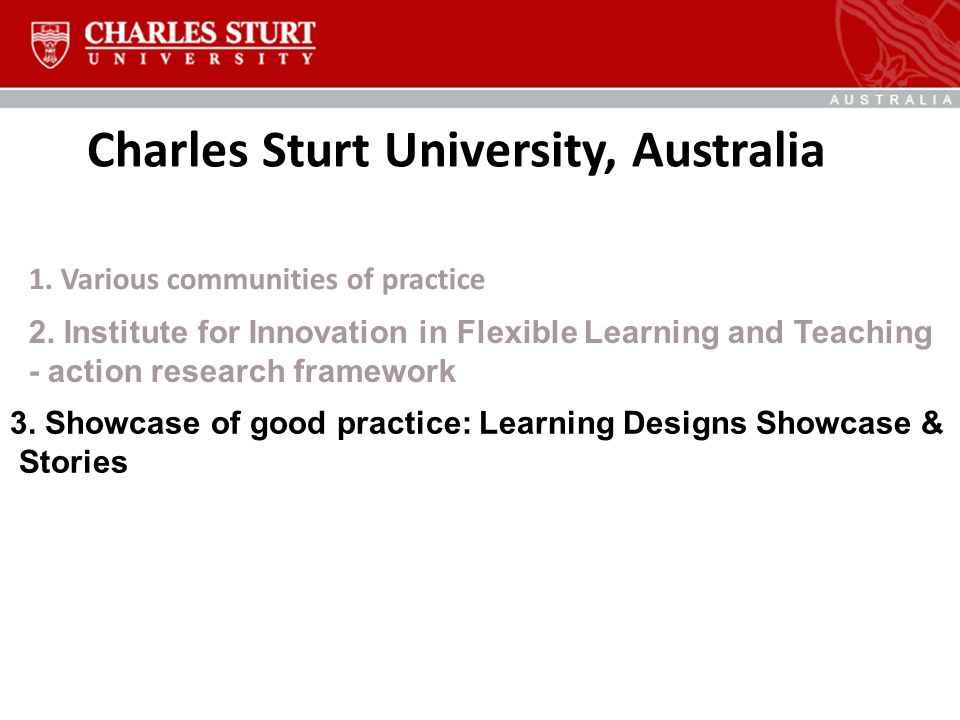 CHARLES STURT
UNIVERSITY

AUSTRALIA

Charles Sturt University, Australia

1. Various communities of practice

2. Institute for Innovation in Flexible Learning and Teaching - action research framework

3. Showcase of good practice: Learning Designs Showcase & Stories